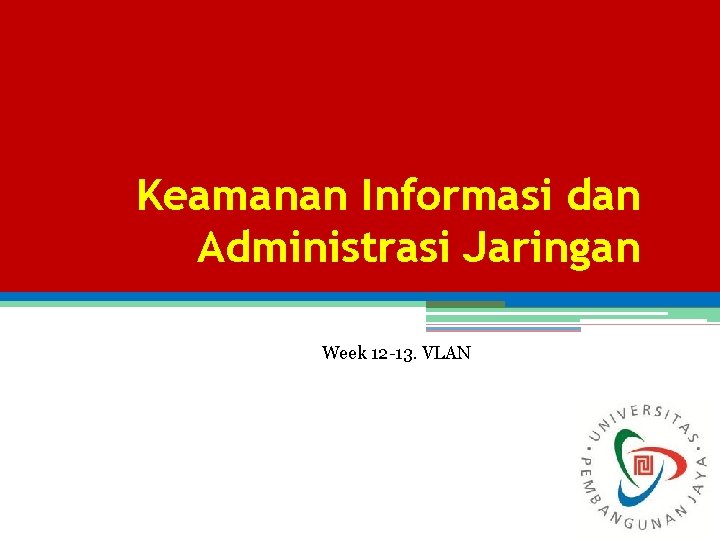 Keamanan Informasi dan Administrasi Jaringan

Week 12-13. VLAN

UNIVERSITAS PEMBANGUNAN JAYA